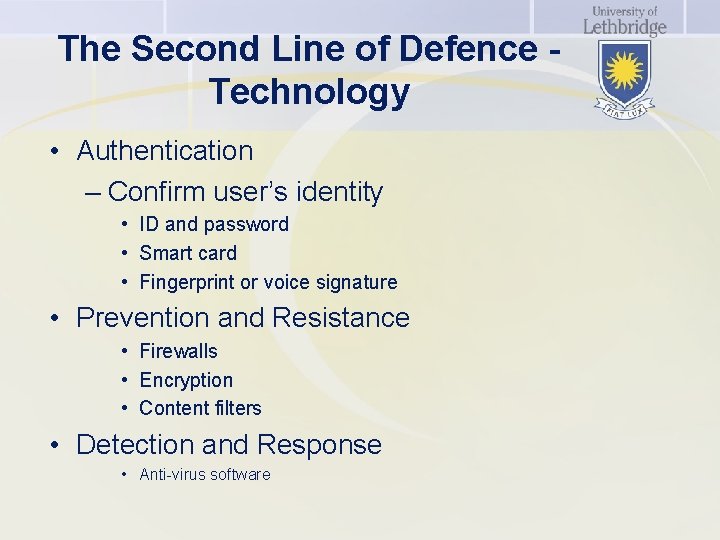 University of Lethbridge

FIAT LUX

The Second Line of Defence - Technology

• Authentication
– Confirm user's identity
• ID and password
• Smart card
• Fingerprint or voice signature
• Prevention and Resistance
• Firewalls
• Encryption
• Content filters
• Detection and Response
• Anti-virus software